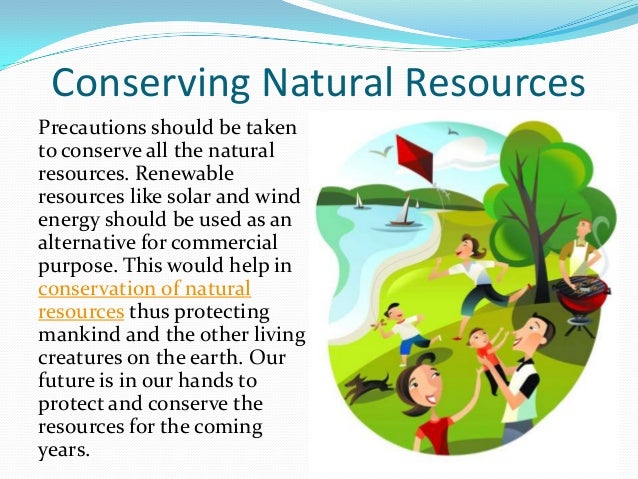 Conserving Natural Resources

Precautions should be taken to conserve all the natural resources. Renewable resources like solar and wind energy should be used as an alternative for commercial purpose. This would help in conservation of natural resources thus protecting mankind and the other living creatures on the earth. Our future is in our hands to protect and conserve the resources for the coming years.